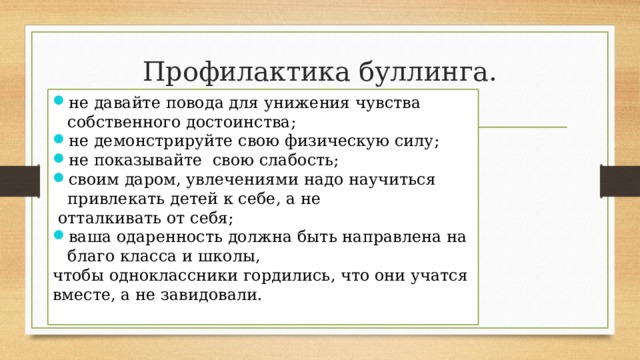 Профилактика буллинга.

не давайте повода для унижения чувства собственного достоинства;

не демонстрируйте свою физическую силу;

не показывайте свою слабость;

своим даром, увлечениями надо научиться привлекать детей к себе, а не отталкивать от себя;

ваша одаренность должна быть направлена на благо класса и школы, чтобы одноклассники гордились, что они учатся вместе, а не завидовали.